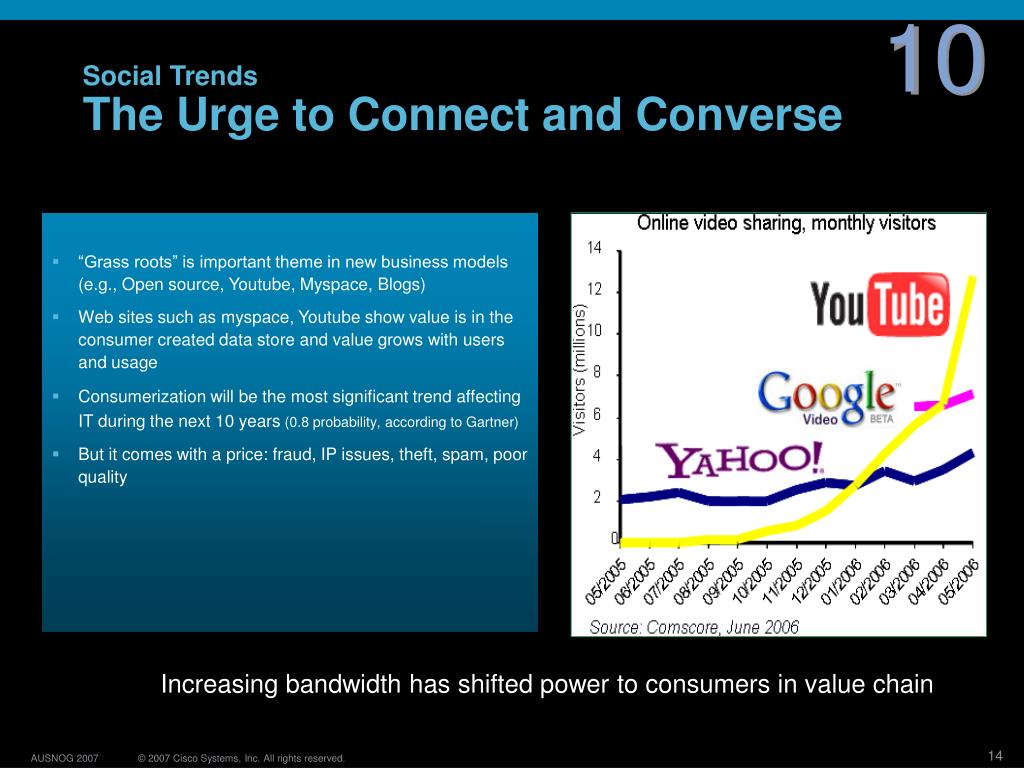 Social Trends
The Urge to Connect and Converse

10

▪ “Grass roots” is important theme in new business models (e.g., Open source, Youtube, Myspace, Blogs)

▪ Web sites such as myspace, Youtube show value is in the consumer created data store and value grows with users and usage

▪ Consumerization will be the most significant trend affecting IT during the next 10 years (0.8 probability, according to Gartner)

▪ But it comes with a price: fraud, IP issues, theft, spam, poor quality

Online video sharing, monthly visitors

Visitors (millions)

14
12
10
8
6
4
2
0

YouTube
Google Video BETA
YAHOO!

05/2005 06/2005 07/2005 08/2005 09/2005 10/2005 11/2005 12/2005 01/2006 02/2006 03/2006 04/2006 05/2006

Source: Comscore, June 2006

Increasing bandwidth has shifted power to consumers in value chain

AUSNOG 2007 © 2007 Cisco Systems, Inc. All rights reserved. 14